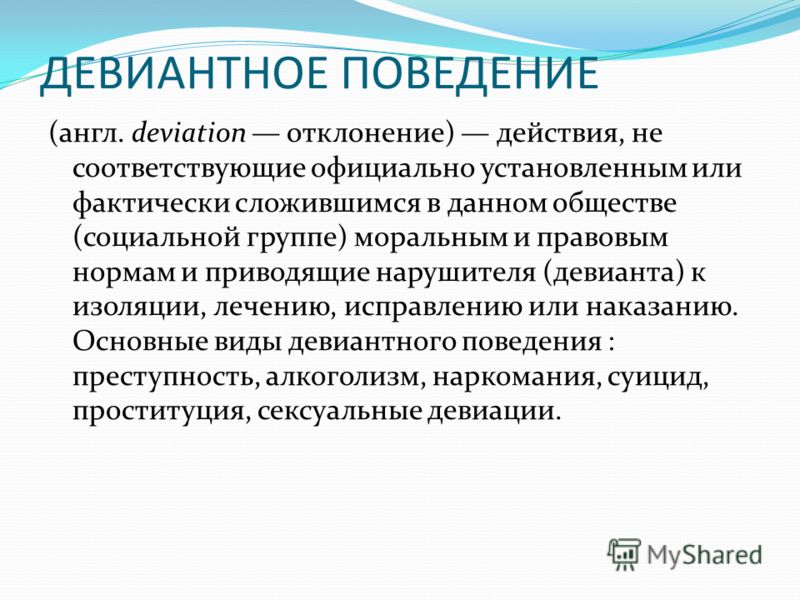 ДЕВИАНТНОЕ ПОВЕДЕНИЕ

(англ. deviation — отклонение) — действия, не соответствующие официально установленным или фактически сложившимся в данном обществе (социальной группе) моральным и правовым нормам и приводящие нарушителя (девианта) к изоляции, лечению, исправлению или наказанию. Основные виды девиантного поведения : преступность, алкоголизм, наркомания, суицид, проституция, сексуальные девиации.

MyShared